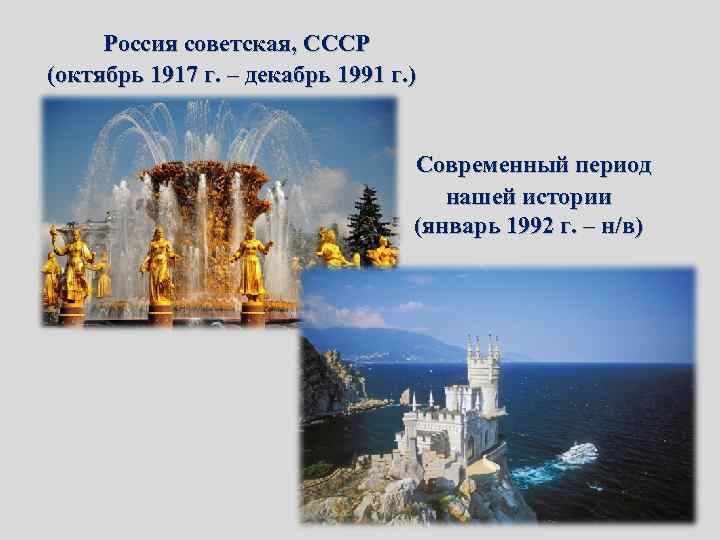 Россия советская, СССР
(октябрь 1917 г. – декабрь 1991 г.)

Современный период
нашей истории
(январь 1992 г. – н/в)